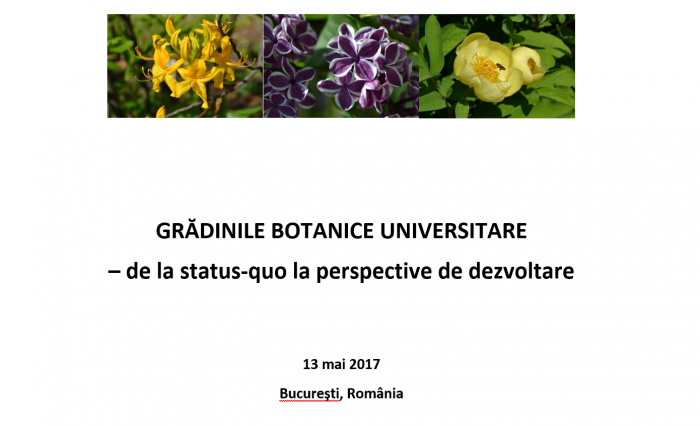 GRĂDINILE BOTANICE UNIVERSITARE
– de la status-quo la perspective de dezvoltare

13 mai 2017

Bucureşti, România